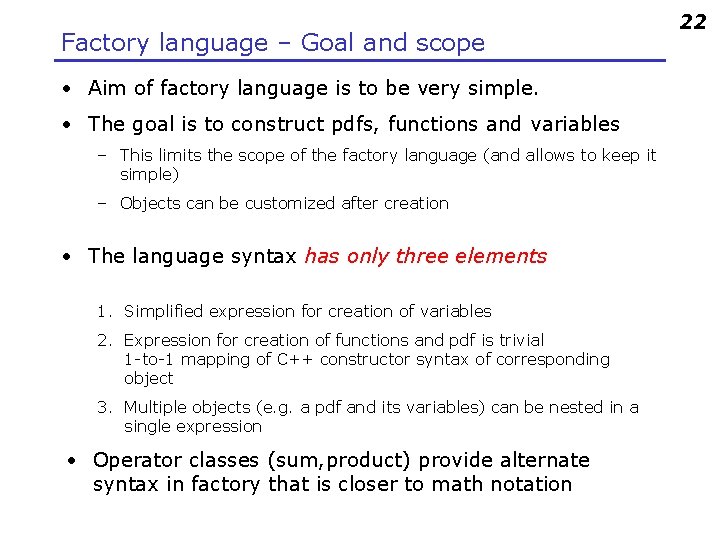 22

Factory language – Goal and scope

• Aim of factory language is to be very simple.

• The goal is to construct pdfs, functions and variables

– This limits the scope of the factory language (and allows to keep it simple)

– Objects can be customized after creation

• The language syntax has only three elements

1. Simplified expression for creation of variables

2. Expression for creation of functions and pdf is trivial 1-to-1 mapping of C++ constructor syntax of corresponding object

3. Multiple objects (e.g. a pdf and its variables) can be nested in a single expression

• Operator classes (sum,product) provide alternate syntax in factory that is closer to math notation